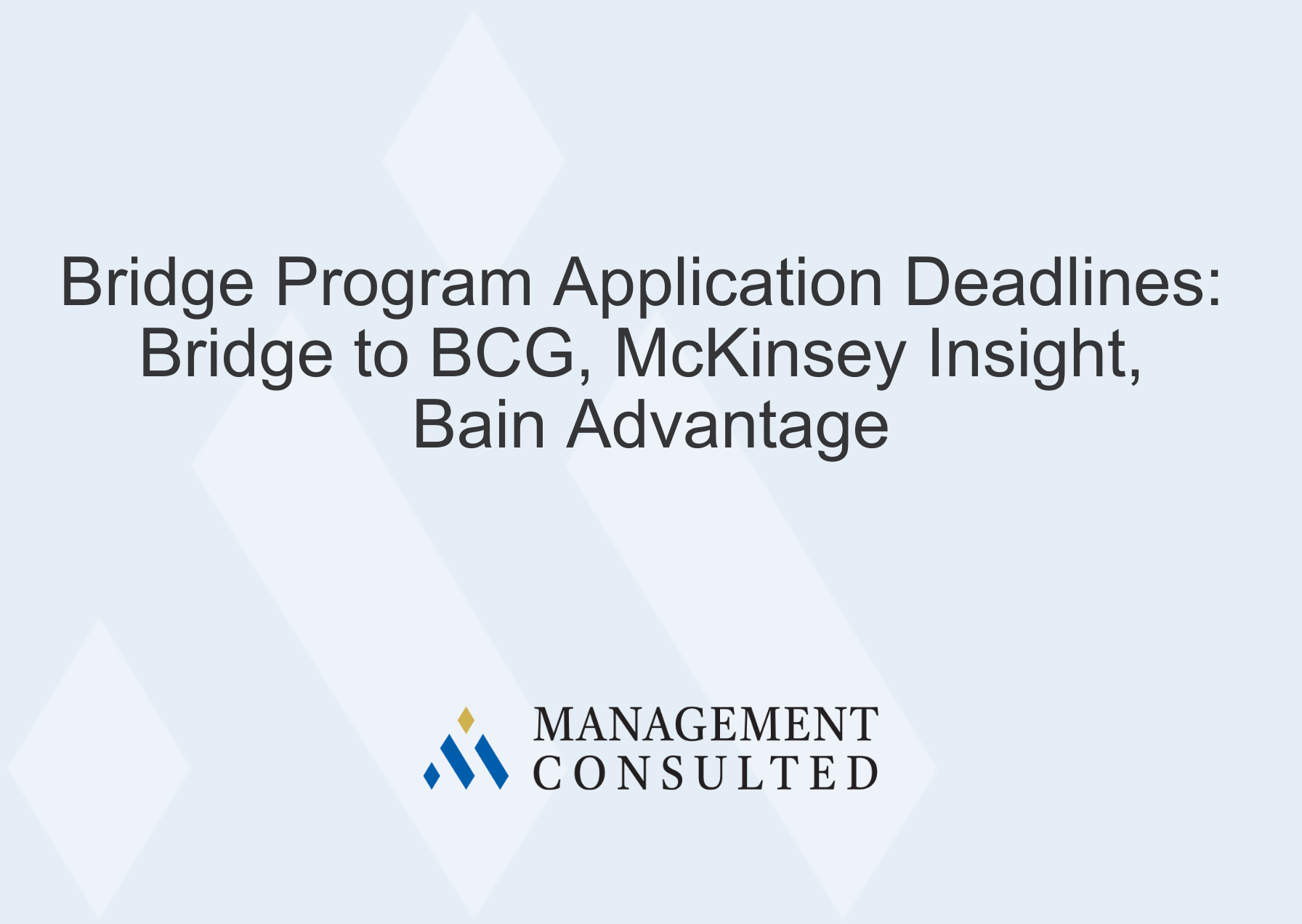 Bridge Program Application Deadlines: Bridge to BCG, McKinsey Insight, Bain Advantage

MANAGEMENT
CONSULTED